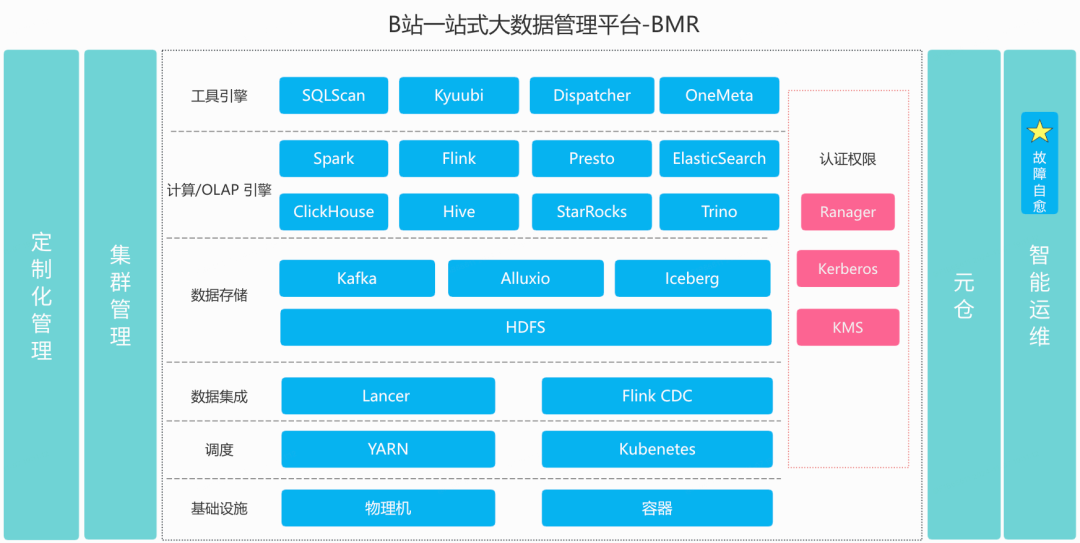 B站一站式大数据管理平台-BMR

定制化管理

集群管理

工具引擎
SQLScan
Kyuubi
Dispatcher
OneMeta

计算/OLAP 引擎
Spark
Flink
Presto
ElasticSearch
ClickHouse
Hive
StarRocks
Trino

数据存储
Kafka
Alluxio
Iceberg
HDFS

数据集成
Lancer
Flink CDC

调度
YARN
Kubenetes

基础设施
物理机
容器

认证权限
Ranager
Kerberos
KMS

元仓

故障自愈

智能运维